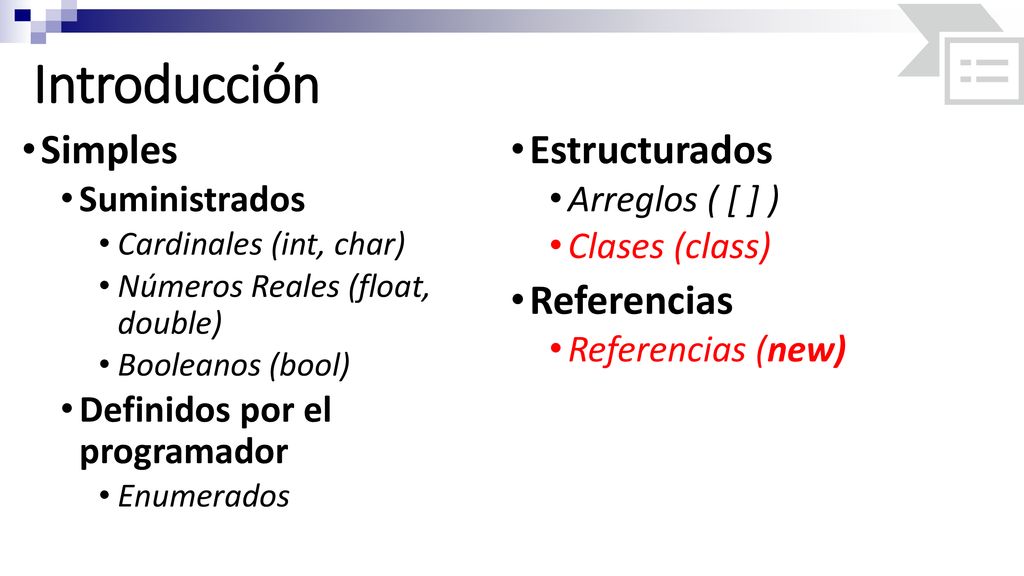 Introducción

• Simples
  • Suministrados
    • Cardinales (int, char)
    • Números Reales (float, double)
    • Booleanos (bool)
  • Definidos por el programador
    • Enumerados

• Estructurados
  • Arreglos ( [ ] )
  • Clases (class)
• Referencias
  • Referencias (new)